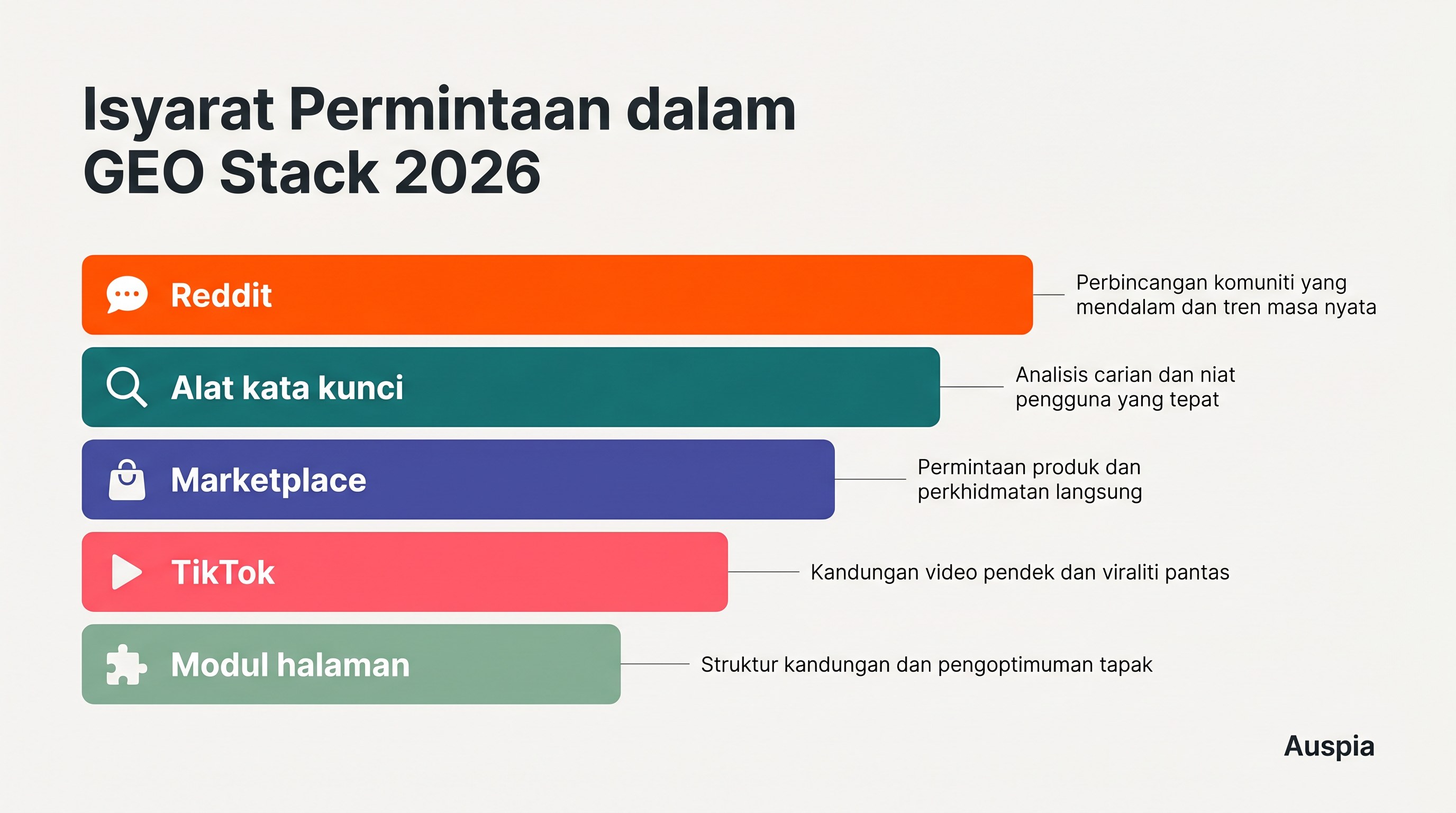 Isyarat Permintaan dalam GEO Stack 2026

Reddit

Perbincangan komuniti yang mendalam dan tren masa nyata

Alat kata kunci

Analisis carian dan niat pengguna yang tepat

Marketplace

Permintaan produk dan perkhidmatan langsung

TikTok

Kandungan video pendek dan viraliti pantas

Modul halaman

Struktur kandungan dan pengoptimuman tapak

Auspia